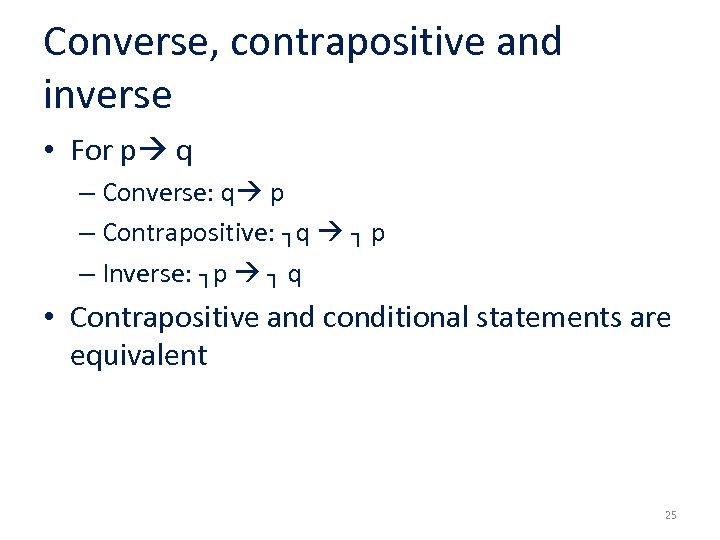 Converse, contrapositive and inverse

• For $p \rightarrow q$
  – Converse: $q \rightarrow p$
  – Contrapositive: $\neg q \rightarrow \neg p$
  – Inverse: $\neg p \rightarrow \neg q$
• Contrapositive and conditional statements are equivalent

25